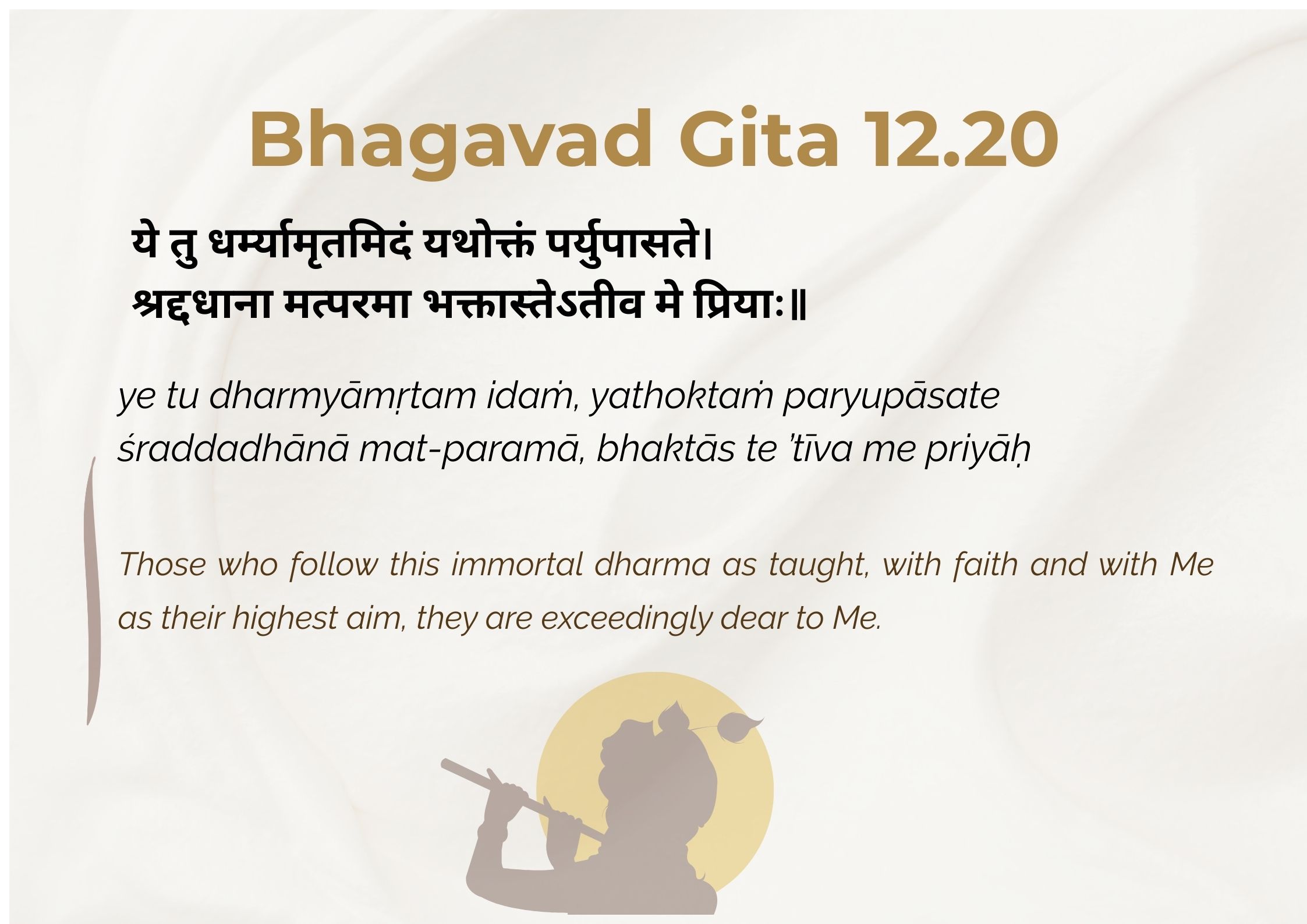 Bhagavad Gita 12.20

ये तु धर्म्यामृतमिदं यथोक्तं पर्युपासते।
श्रद्दधाना मत्परमा भक्तास्तेऽतीव मे प्रियाः॥

ye tu dharmyāmṛtam idaṁ, yathoktaṁ paryupāsate
śraddadhānā mat-paramā, bhaktās te 'tīva me priyāḥ

Those who follow this immortal dharma as taught, with faith and with Me as their highest aim, they are exceedingly dear to Me.